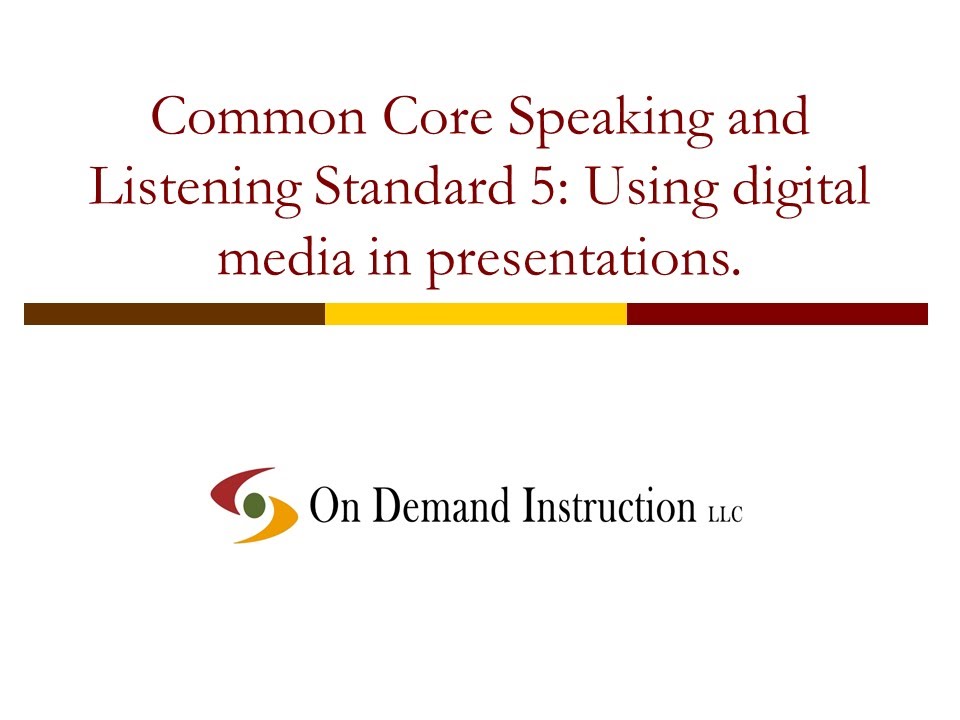 Common Core Speaking and Listening Standard 5: Using digital media in presentations.

On Demand Instruction LLC